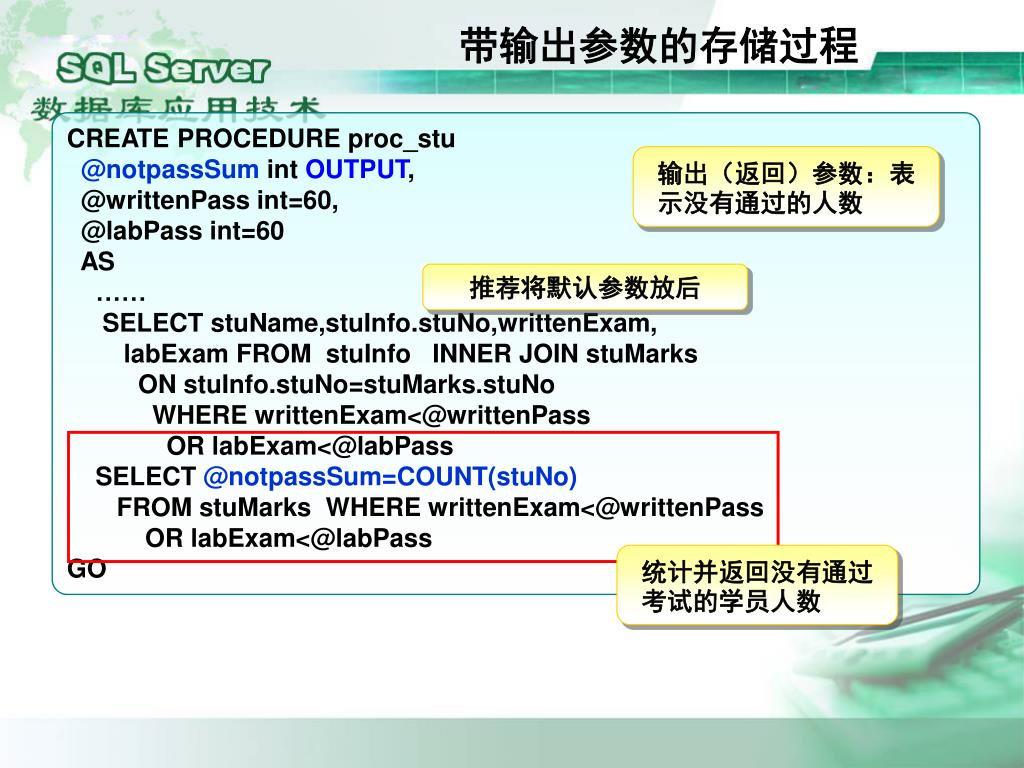 带输出参数的存储过程

SQL Server
数据库应用技术

CREATE PROCEDURE proc_stu
@notpassSum int OUTPUT,
@writtenPass int=60,
@labPass int=60
AS
……
SELECT stuName,stuInfo.stuNo,writtenExam,
labExam FROM stuInfo INNER JOIN stuMarks
ON stuInfo.stuNo=stuMarks.stuNo
WHERE writtenExam<@writtenPass
OR labExam<@labPass
SELECT @notpassSum=COUNT(stuNo)
FROM stuMarks WHERE writtenExam<@writtenPass
OR labExam<@labPass
GO

输出（返回）参数：表示没有通过的人数

推荐将默认参数放后

统计并返回没有通过考试的学员人数